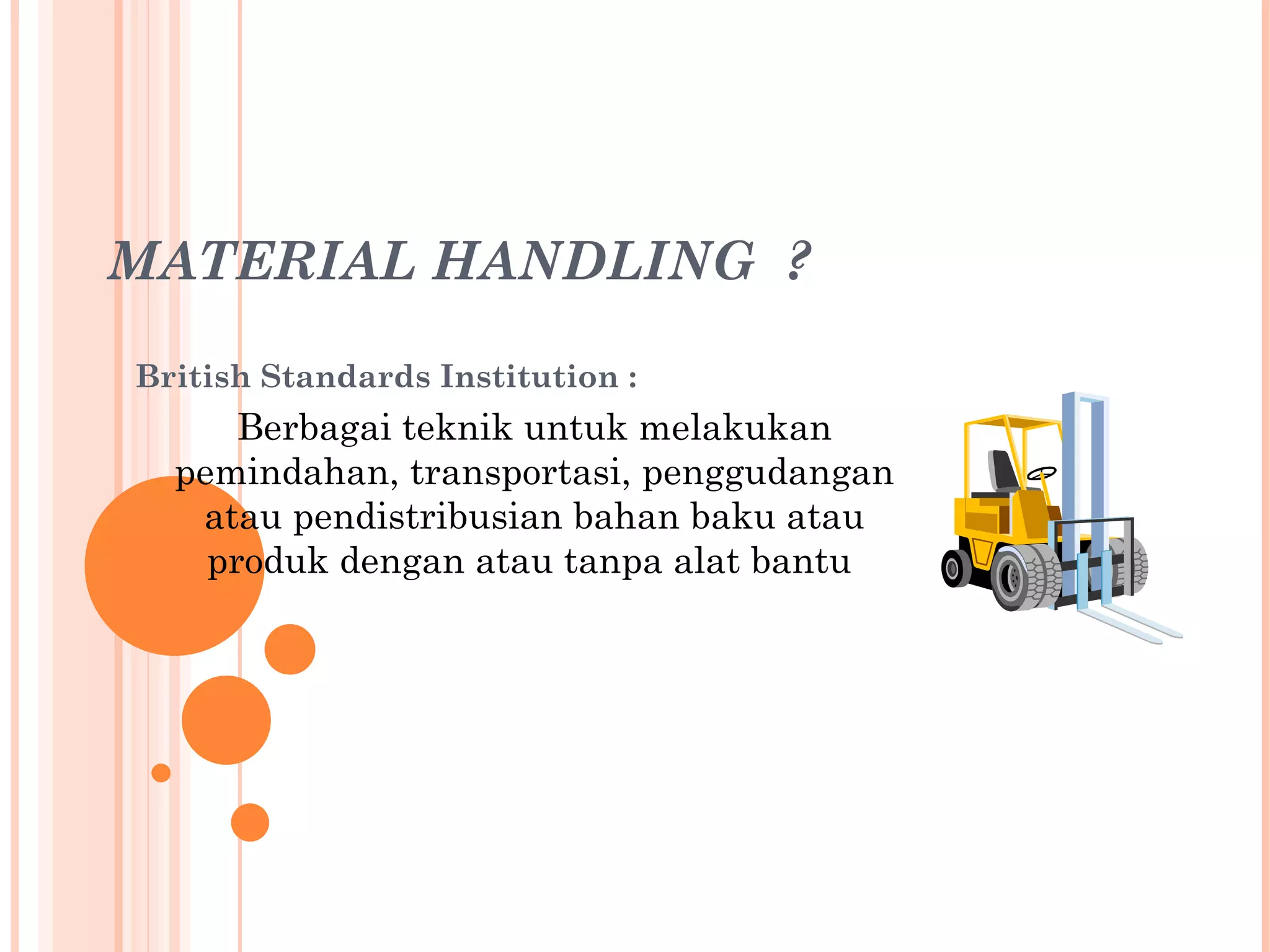 MATERIAL HANDLING ?

British Standards Institution :

Berbagai teknik untuk melakukan pemindahan, transportasi, penggudangan atau pendistribusian bahan baku atau produk dengan atau tanpa alat bantu